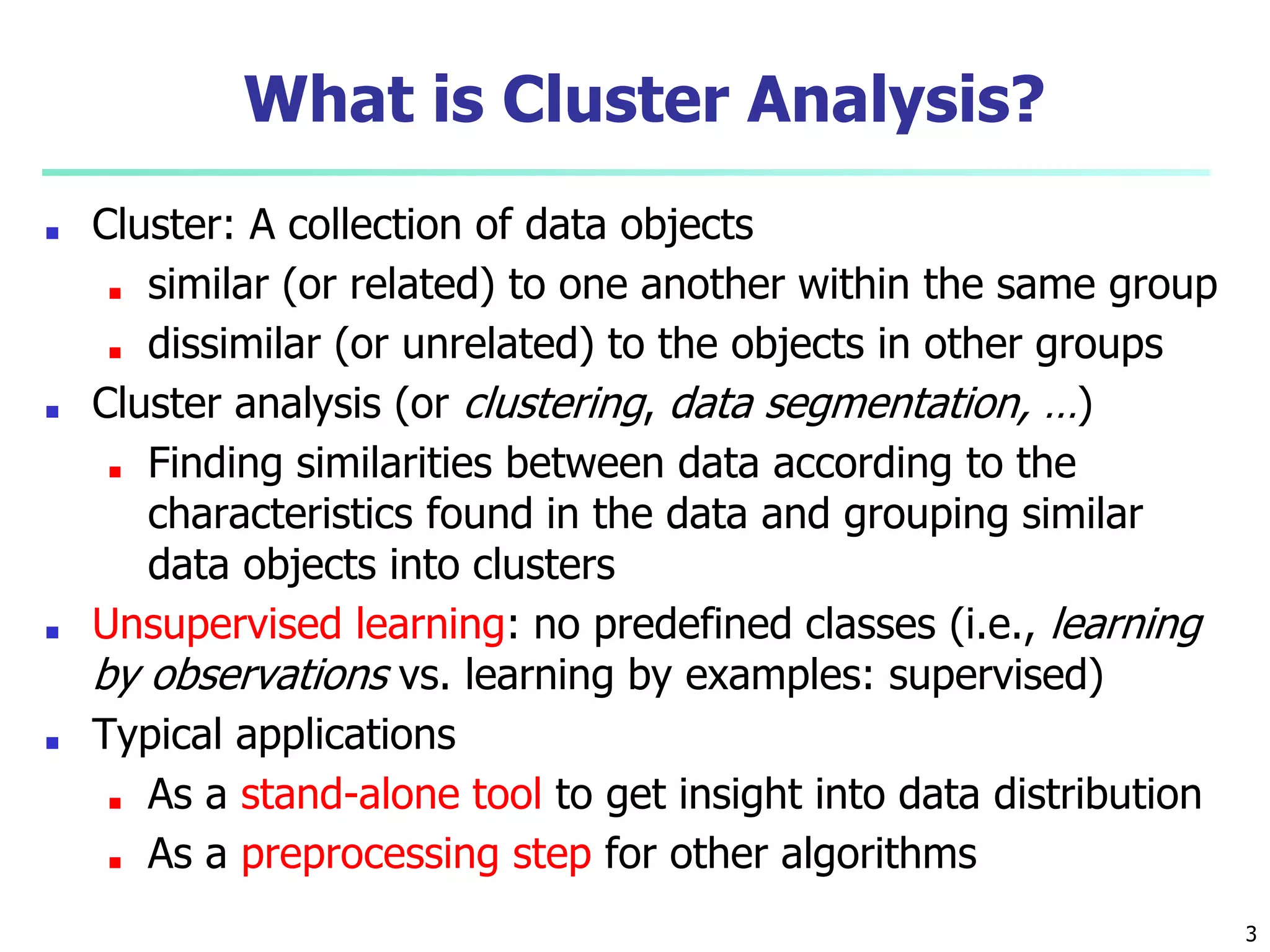 What is Cluster Analysis?

- Cluster: A collection of data objects
  - similar (or related) to one another within the same group
  - dissimilar (or unrelated) to the objects in other groups
- Cluster analysis (or clustering, data segmentation, …)
  - Finding similarities between data according to the characteristics found in the data and grouping similar data objects into clusters
- Unsupervised learning: no predefined classes (i.e., learning by observations vs. learning by examples: supervised)
- Typical applications
  - As a stand-alone tool to get insight into data distribution
  - As a preprocessing step for other algorithms

3